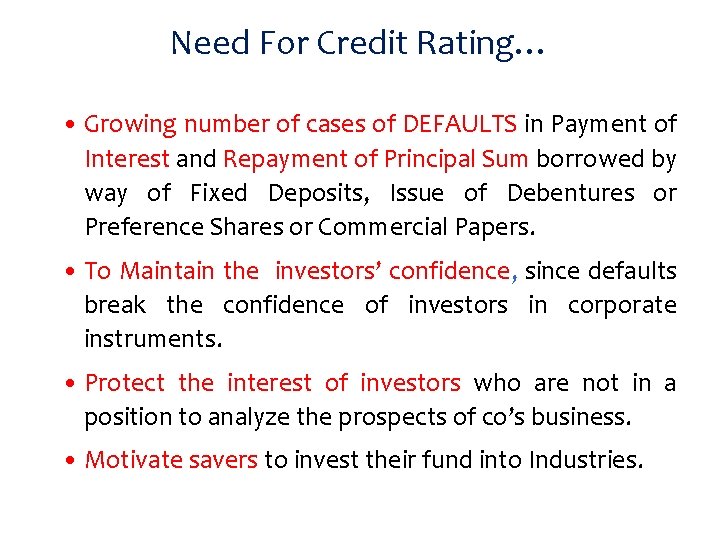 Need For Credit Rating…

• Growing number of cases of DEFAULTS in Payment of Interest and Repayment of Principal Sum borrowed by way of Fixed Deposits, Issue of Debentures or Preference Shares or Commercial Papers.

• To Maintain the investors’ confidence, since defaults break the confidence of investors in corporate instruments.

• Protect the interest of investors who are not in a position to analyze the prospects of co’s business.

• Motivate savers to invest their fund into Industries.